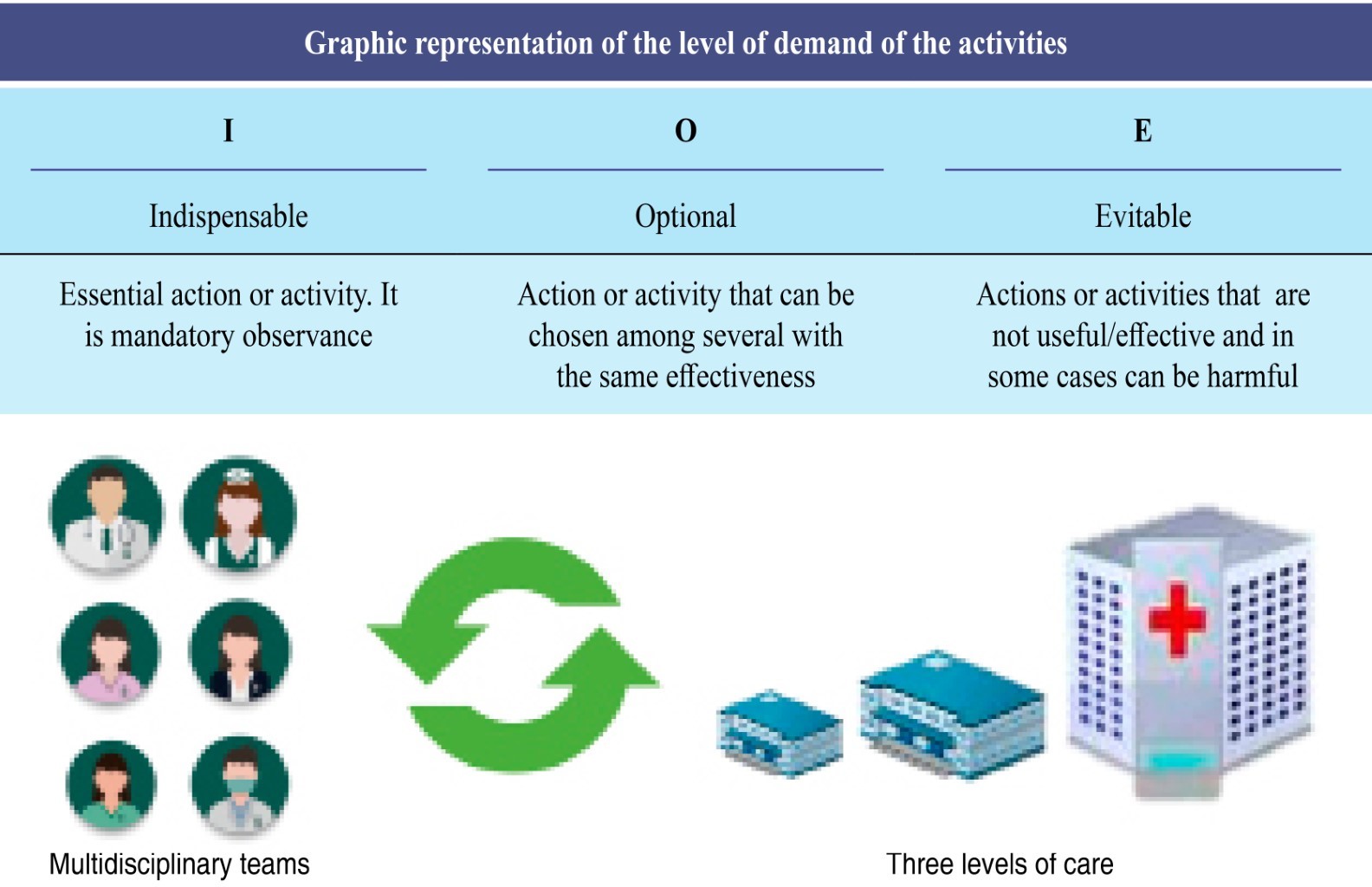 Graphic representation of the level of demand of the activities

| I | O | E |
|---|---|---|
| Indispensable | Optional | Evitable |
| Essential action or activity. It is mandatory observance | Action or activity that can be chosen among several with the same effectiveness | Actions or activities that are not useful/effective and in some cases can be harmful |

Multidisciplinary teams

Three levels of care